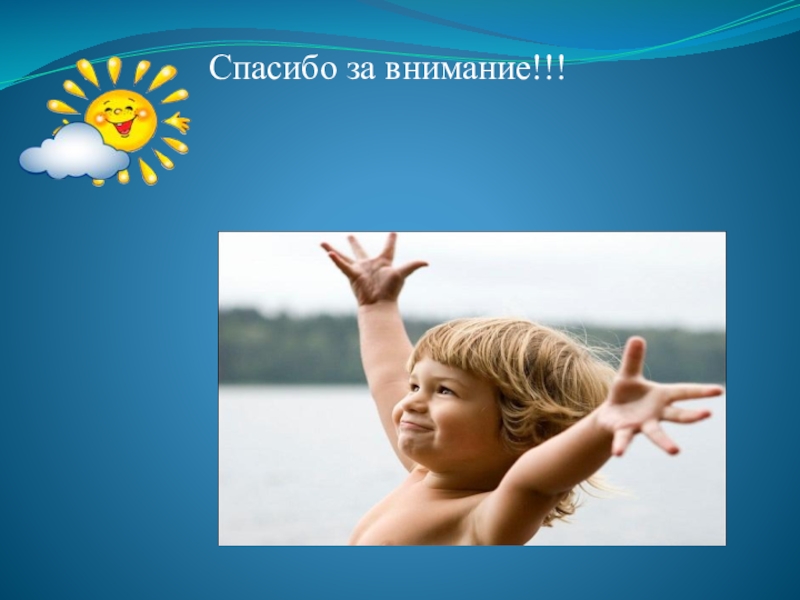 Спасибо за внимание!!!